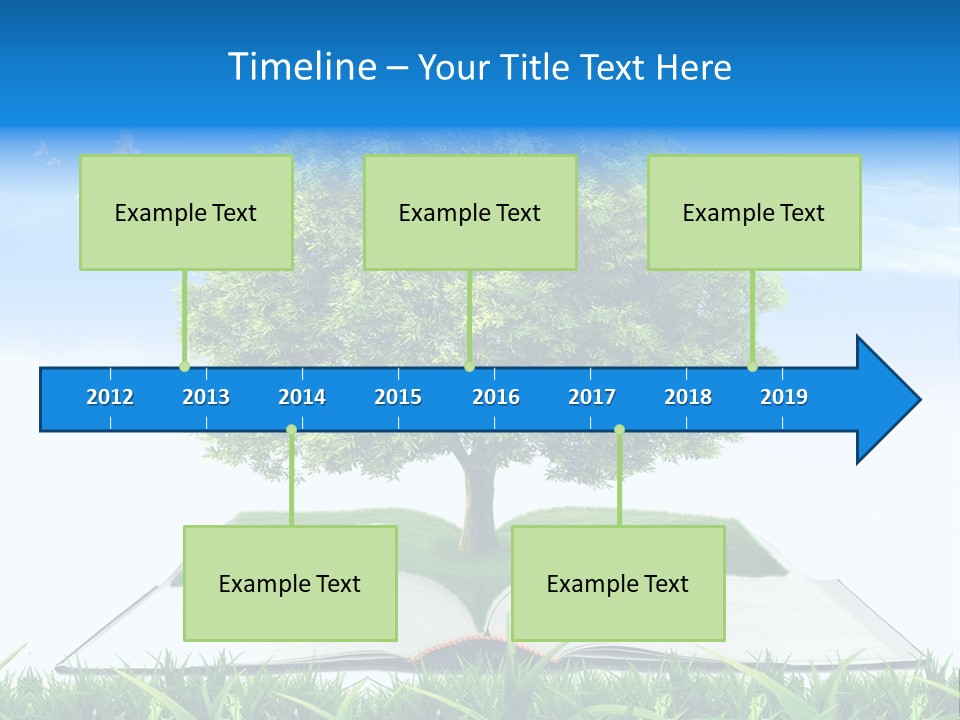 Timeline – Your Title Text Here

Example Text

Example Text

Example Text

2012 2013 2014 2015 2016 2017 2018 2019

Example Text

Example Text